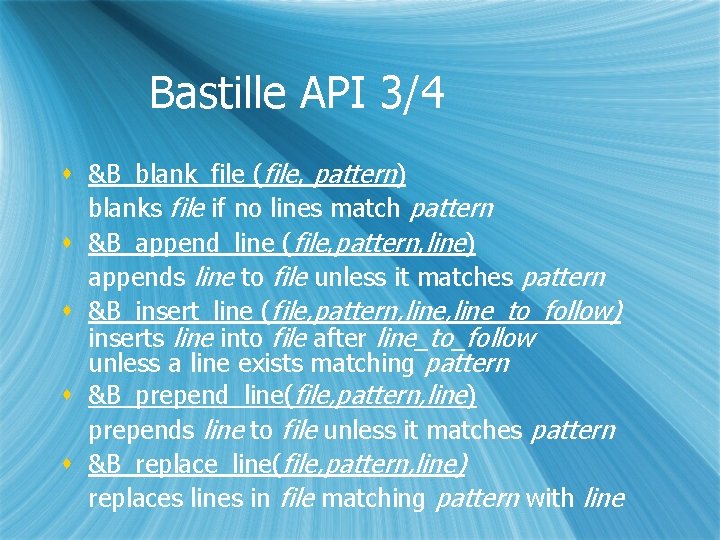 Bastille API 3/4

&B_blank_file (file, pattern)
blanks file if no lines match pattern

&B_append_line (file,pattern,line)
appends line to file unless it matches pattern

&B_insert_line (file,pattern,line,line_to_follow)
inserts line into file after line_to_follow unless a line exists matching pattern

&B_prepend_line(file,pattern,line)
prepends line to file unless it matches pattern

&B_replace_line(file,pattern,line)
replaces lines in file matching pattern with line